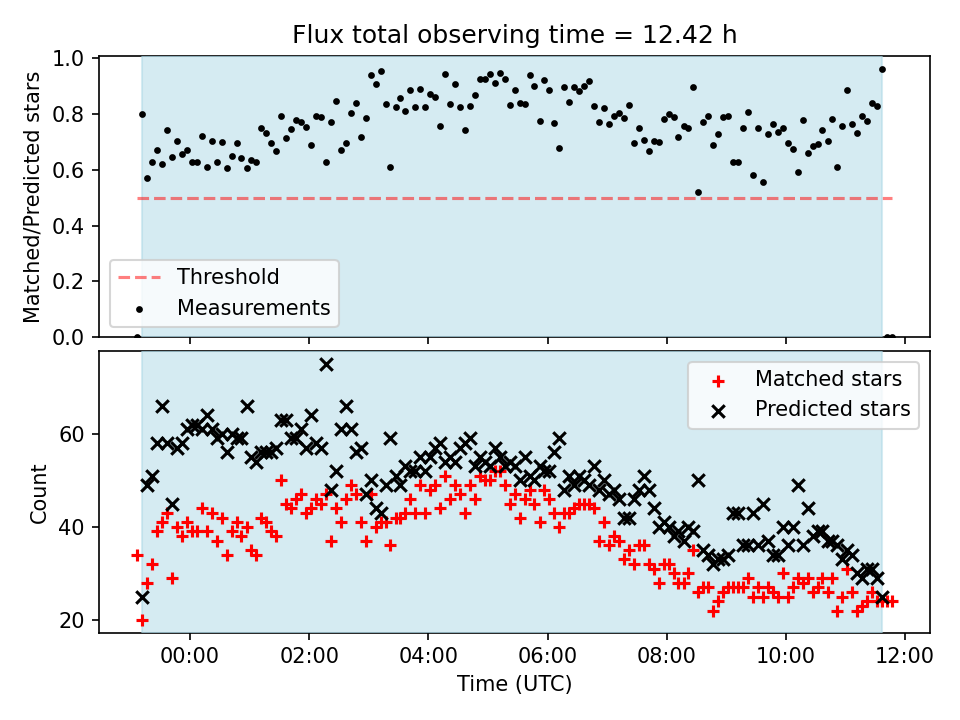 Flux total observing time = 12.42 h

Matched/Predicted stars

1.0
0.8
0.6
0.4
0.2
0.0

Threshold
Measurements

Count

60
40
20

Matched stars
Predicted stars

00:00
02:00
04:00
06:00
08:00
10:00
12:00

Time (UTC)